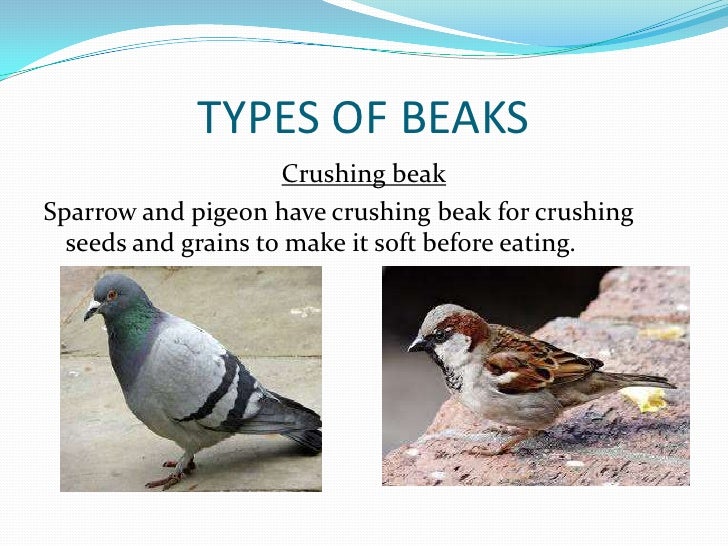 TYPES OF BEAKS

Crushing beak

Sparrow and pigeon have crushing beak for crushing seeds and grains to make it soft before eating.